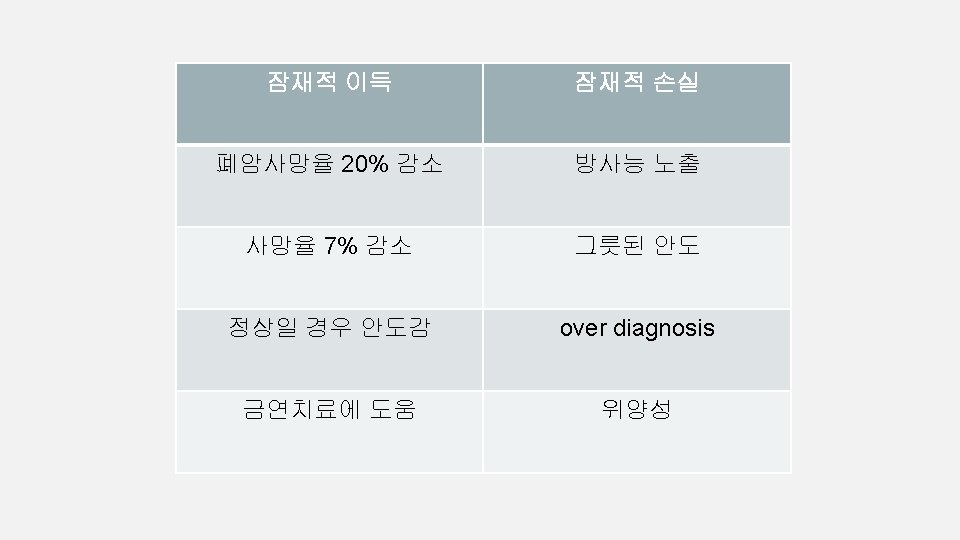 | 잠재적 이득 | 잠재적 손실 |
|---|---|
| 폐암사망율 20% 감소 | 방사능 노출 |
| 사망율 7% 감소 | 그릇된 안도 |
| 정상일 경우 안도감 | over diagnosis |
| 금연치료에 도움 | 위양성 |